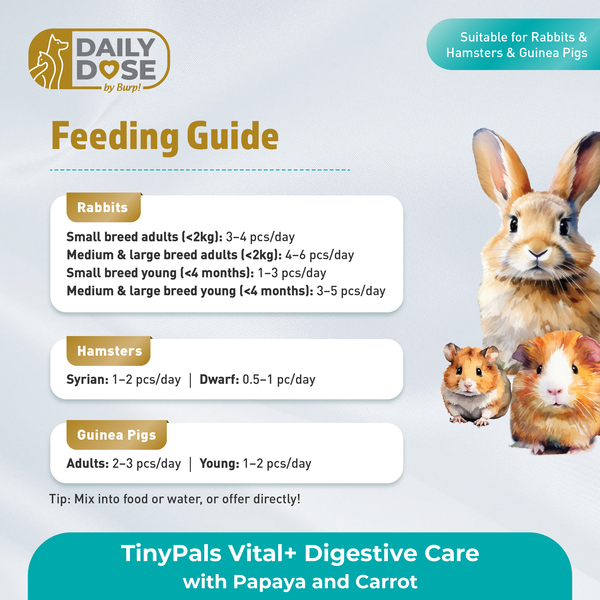 DAILY DOSE by Burp!

Suitable for Rabbits & Hamsters & Guinea Pigs

Feeding Guide

Rabbits

Small breed adults (<2kg): 3–4 pcs/day
Medium & large breed adults (<2kg): 4–6 pcs/day
Small breed young (<4 months): 1–3 pcs/day
Medium & large breed young (<4 months): 3–5 pcs/day

Hamsters

Syrian: 1–2 pcs/day | Dwarf: 0.5–1 pc/day

Guinea Pigs

Adults: 2–3 pcs/day | Young: 1–2 pcs/day

Tip: Mix into food or water, or offer directly!

TinyPals Vital+ Digestive Care
with Papaya and Carrot